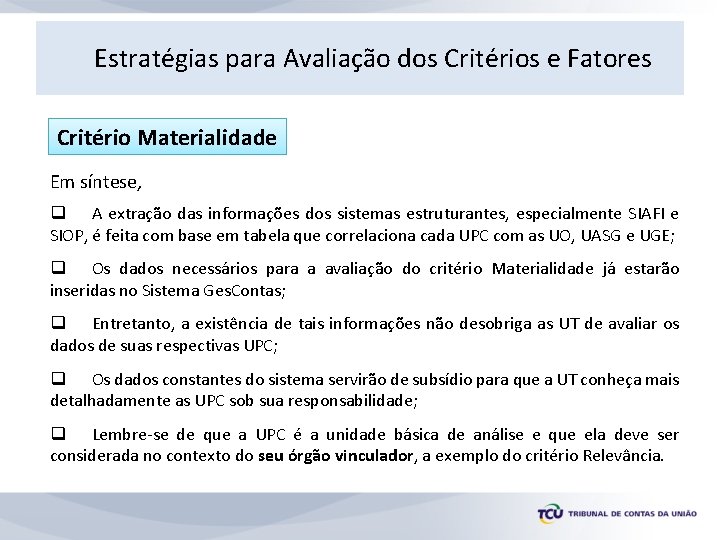 Estratégias para Avaliação dos Critérios e Fatores

Critério Materialidade

Em síntese,

❑ A extração das informações dos sistemas estruturantes, especialmente SIAFI e SIOP, é feita com base em tabela que correlaciona cada UPC com as UO, UASG e UGE;

❑ Os dados necessários para a avaliação do critério Materialidade já estarão inseridas no Sistema GesContas;

❑ Entretanto, a existência de tais informações não desobriga as UT de avaliar os dados de suas respectivas UPC;

❑ Os dados constantes do sistema servirão de subsídio para que a UT conheça mais detalhadamente as UPC sob sua responsabilidade;

❑ Lembre-se de que a UPC é a unidade básica de análise e que ela deve ser considerada no contexto do seu órgão vinculador, a exemplo do critério Relevância.

TCU TRIBUNAL DE CONTAS DA UNIÃO